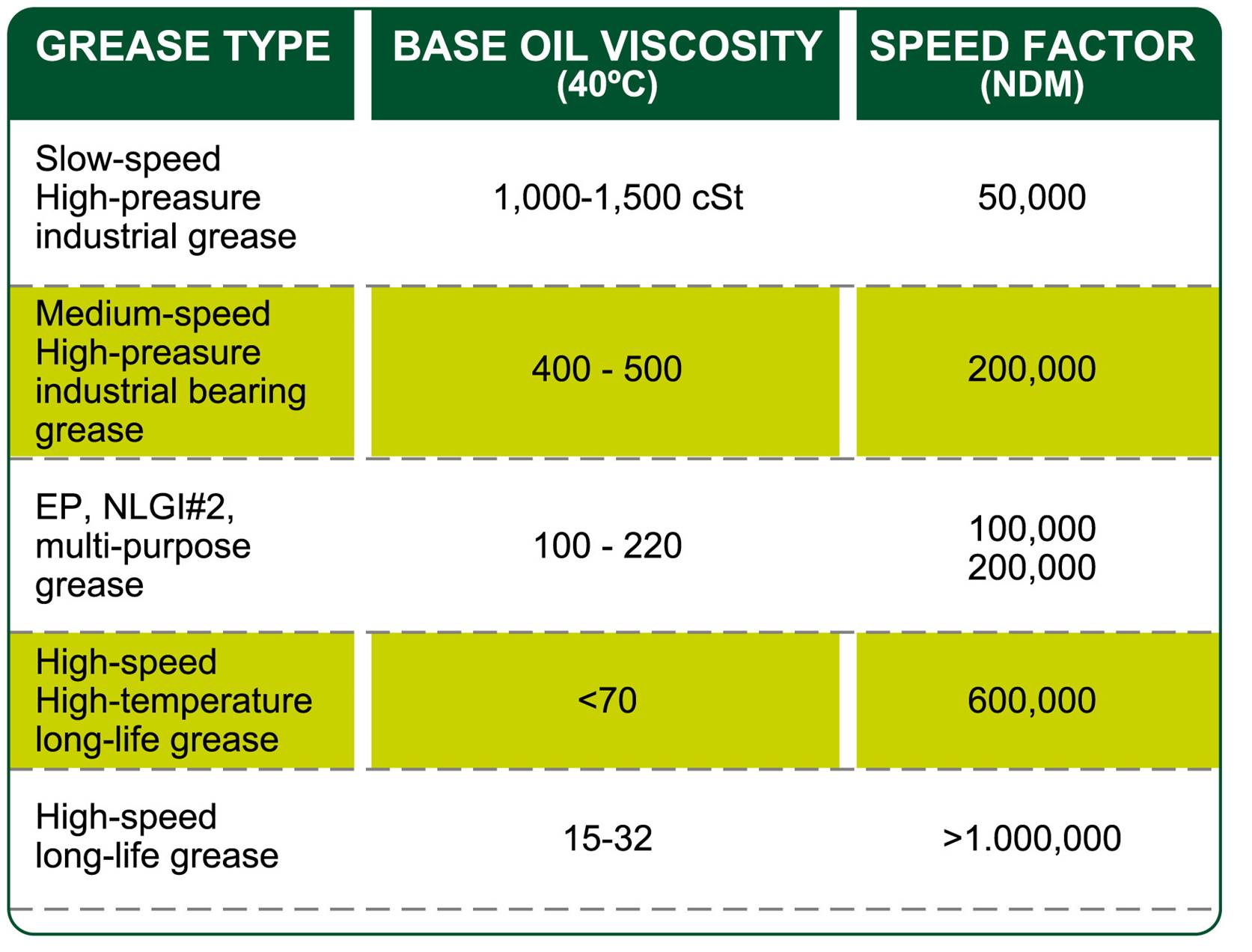 | GREASE TYPE | BASE OIL VISCOSITY (40ºC) | SPEED FACTOR (NDM) |
|---|---|---|
| Slow-speed High-preasure industrial grease | 1,000-1,500 cSt | 50,000 |
| Medium-speed High-preasure industrial bearing grease | 400 - 500 | 200,000 |
| EP, NLGI#2, multi-purpose grease | 100 - 220 | 100,000 200,000 |
| High-speed High-temperature long-life grease | <70 | 600,000 |
| High-speed long-life grease | 15-32 | >1.000,000 |